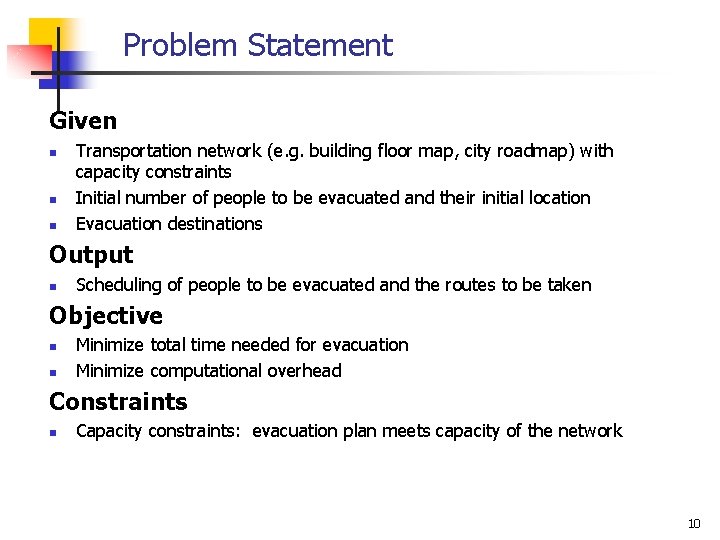 Problem Statement

Given

- Transportation network (e.g. building floor map, city roadmap) with capacity constraints
- Initial number of people to be evacuated and their initial location
- Evacuation destinations

Output

- Scheduling of people to be evacuated and the routes to be taken

Objective

- Minimize total time needed for evacuation
- Minimize computational overhead

Constraints

- Capacity constraints: evacuation plan meets capacity of the network

10